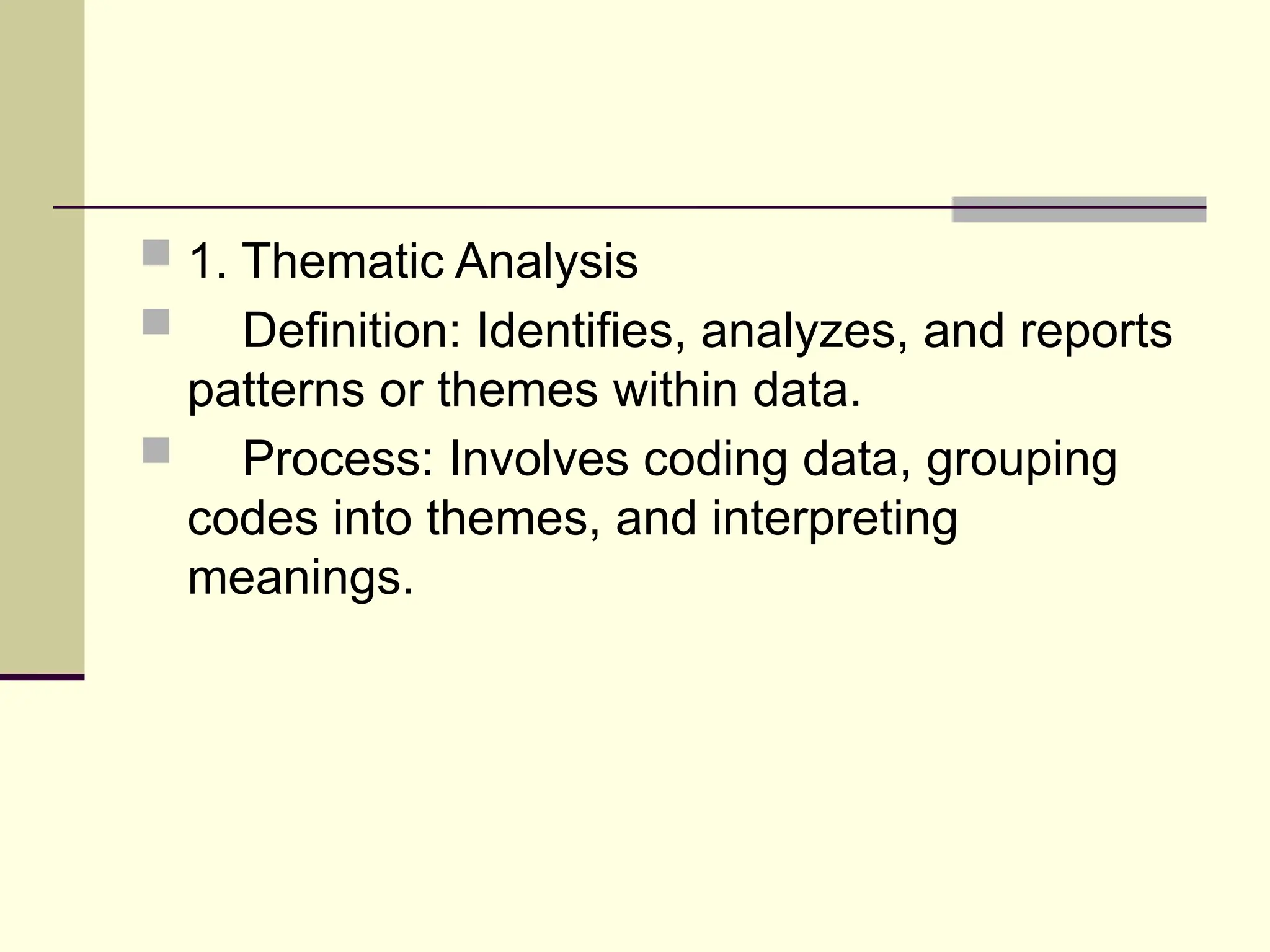 1. Thematic Analysis

Definition: Identifies, analyzes, and reports patterns or themes within data.

Process: Involves coding data, grouping codes into themes, and interpreting meanings.